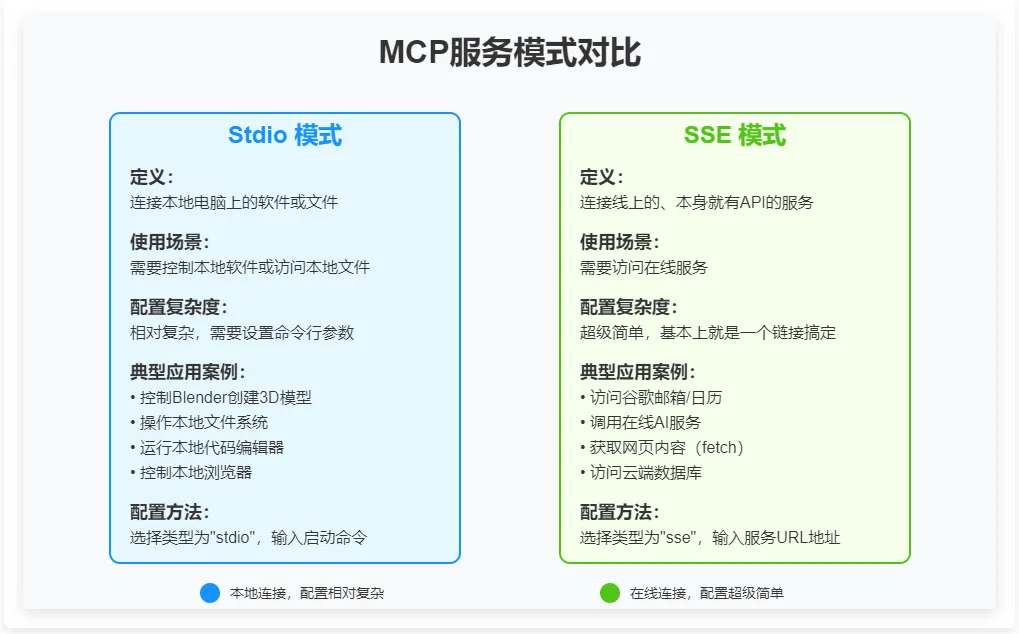 MCP服务模式对比

Stdio 模式

定义：
连接本地电脑上的软件或文件

使用场景：
需要控制本地软件或访问本地文件

配置复杂度：
相对复杂，需要设置命令行参数

典型应用案例：
• 控制Blender创建3D模型
• 操作本地文件系统
• 运行本地代码编辑器
• 控制本地浏览器

配置方法：
选择类型为"stdio"，输入启动命令

SSE 模式

定义：
连接线上的、本身就有API的服务

使用场景：
需要访问在线服务

配置复杂度：
超级简单，基本上就是一个链接搞定

典型应用案例：
• 访问谷歌邮箱/日历
• 调用在线AI服务
• 获取网页内容（fetch）
• 访问云端数据库

配置方法：
选择类型为"sse"，输入服务URL地址

本地连接，配置相对复杂

在线连接，配置超级简单